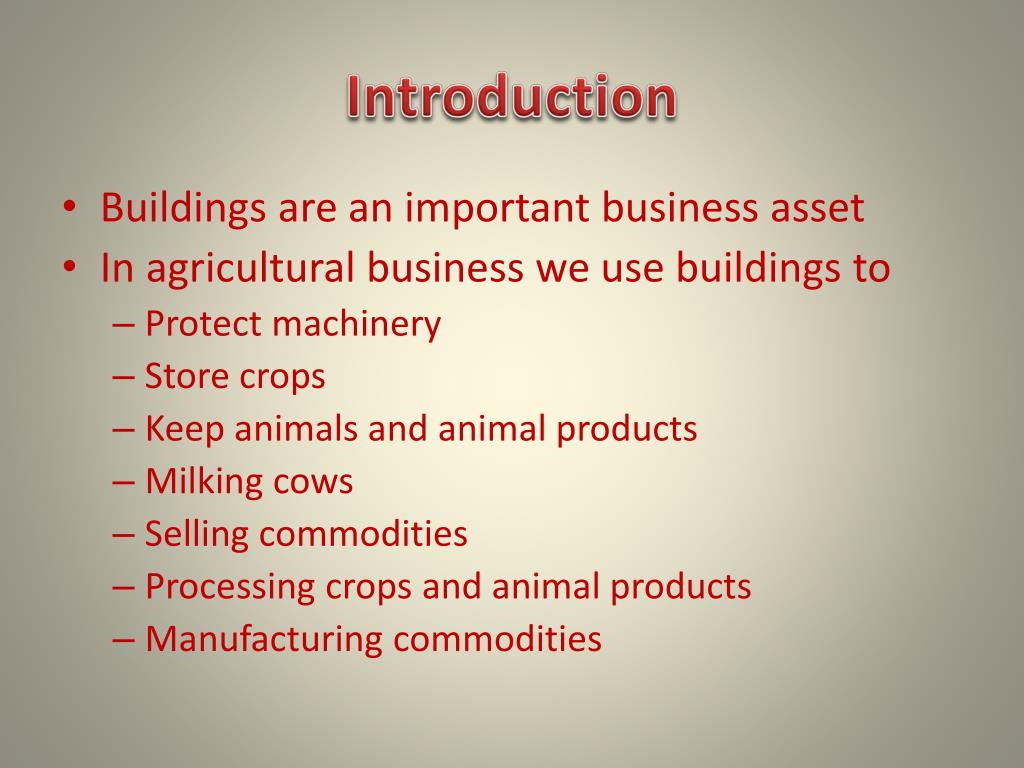 Introduction

• Buildings are an important business asset
• In agricultural business we use buildings to
– Protect machinery
– Store crops
– Keep animals and animal products
– Milking cows
– Selling commodities
– Processing crops and animal products
– Manufacturing commodities